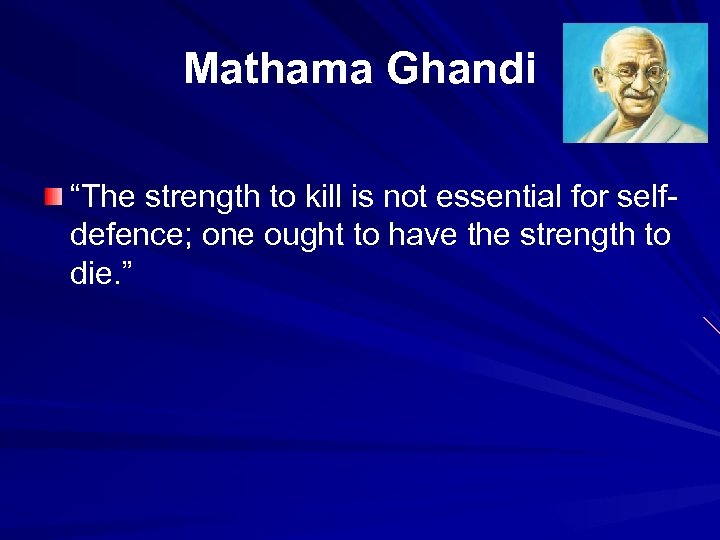 Mathama Ghandi

“The strength to kill is not essential for self-defence; one ought to have the strength to die.”